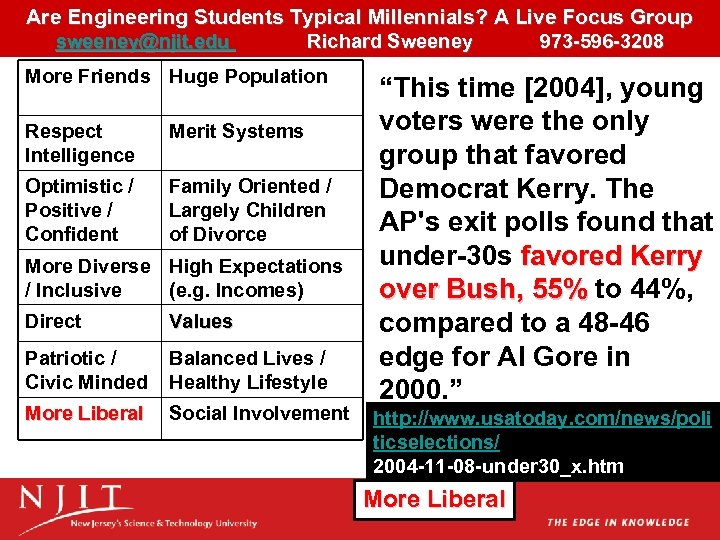 Are Engineering Students Typical Millennials? A Live Focus Group
sweeney@njit.edu Richard Sweeney 973-596-3208

| More Friends | Huge Population |
|---|---|
| Respect Intelligence | Merit Systems |
| Optimistic / Positive / Confident | Family Oriented / Largely Children of Divorce |
| More Diverse / Inclusive | High Expectations (e.g. Incomes) |
| Direct | Values |
| Patriotic / Civic Minded | Balanced Lives / Healthy Lifestyle |
| More Liberal | Social Involvement |

“This time [2004], young voters were the only group that favored Democrat Kerry. The AP's exit polls found that under-30s favored Kerry over Bush, 55% to 44%, compared to a 48-46 edge for Al Gore in 2000.”

http://www.usatoday.com/news/politicselections/ 2004-11-08-under30_x.htm

More Liberal

NJIT
New Jersey's Science & Technology University

THE EDGE IN KNOWLEDGE